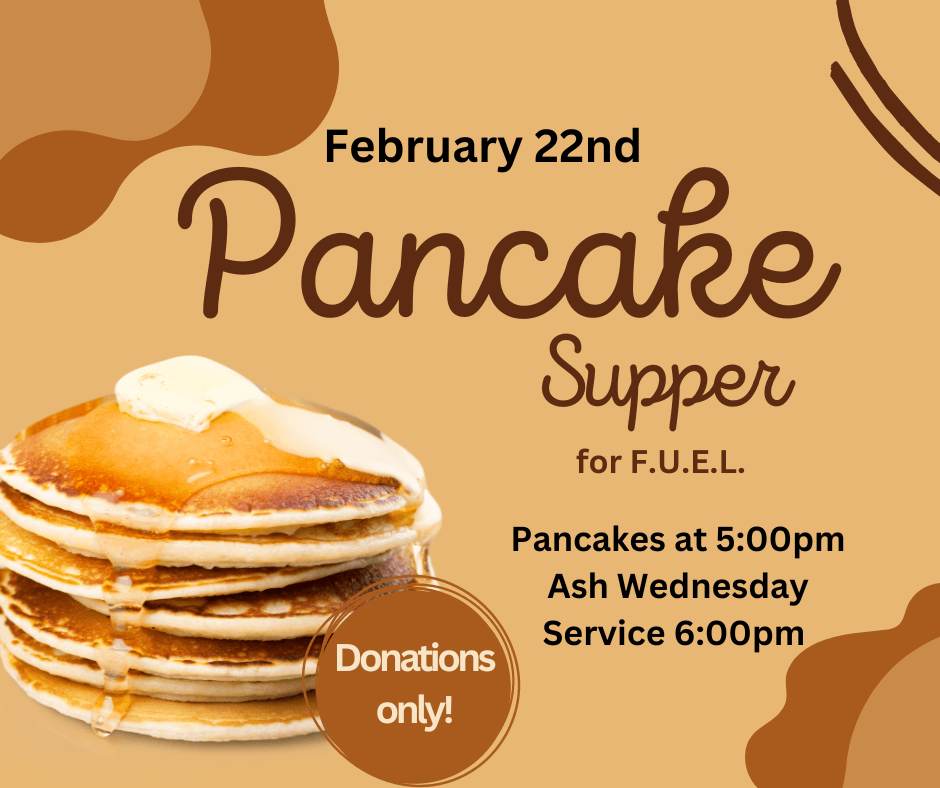 February 22nd

Pancake

Supper

for F.U.E.L.

Pancakes at 5:00pm
Ash Wednesday
Service 6:00pm

Donations only!